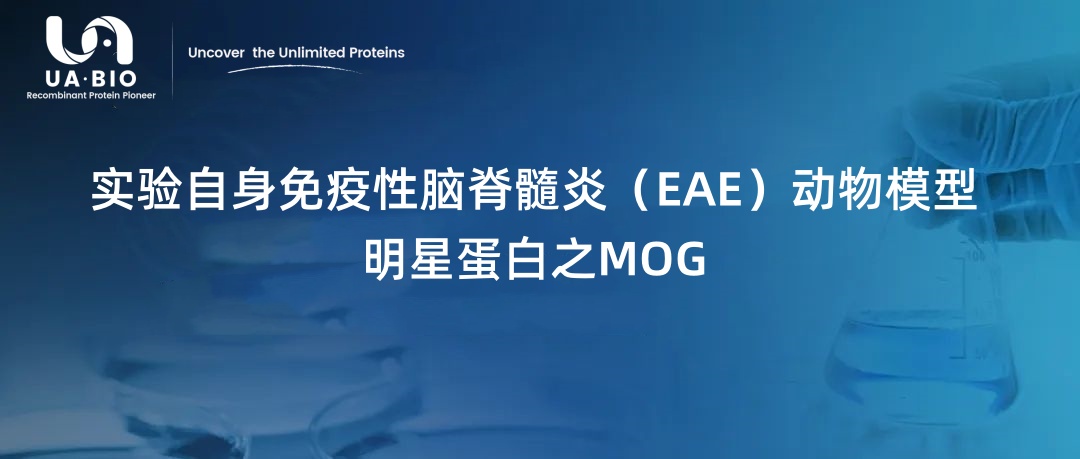 UA·BIO
Recombinant Protein Pioneer

Uncover the Unlimited Proteins

实验自身免疫性脑脊髓炎（EAE）动物模型
明星蛋白之MOG